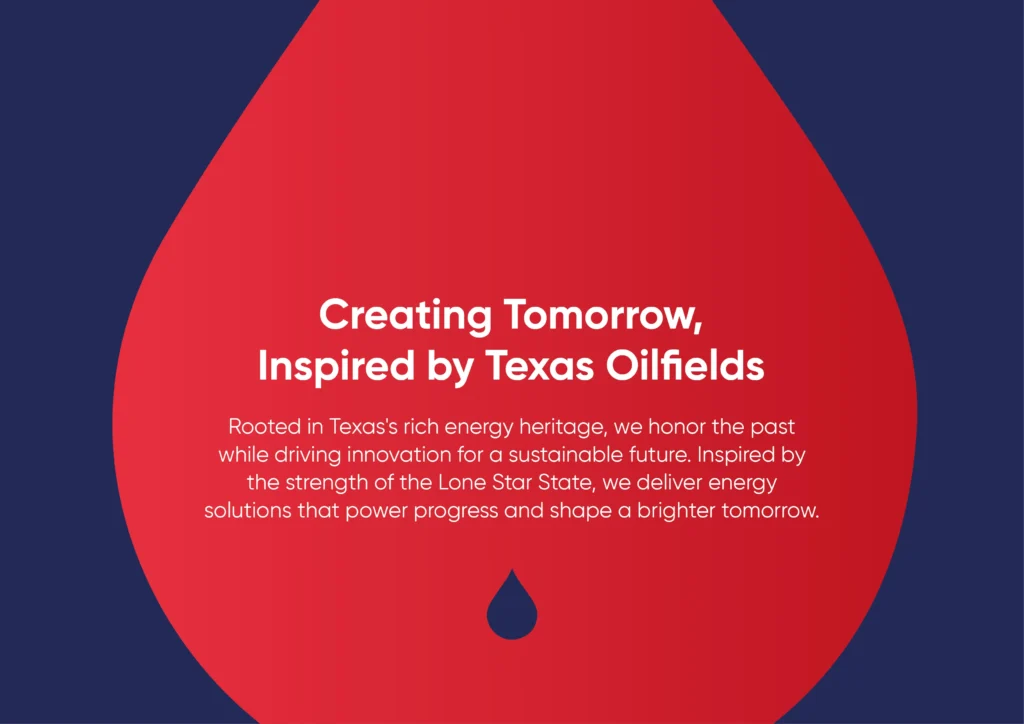 Creating Tomorrow,
Inspired by Texas Oilfields

Rooted in Texas's rich energy heritage, we honor the past while driving innovation for a sustainable future. Inspired by the strength of the Lone Star State, we deliver energy solutions that power progress and shape a brighter tomorrow.